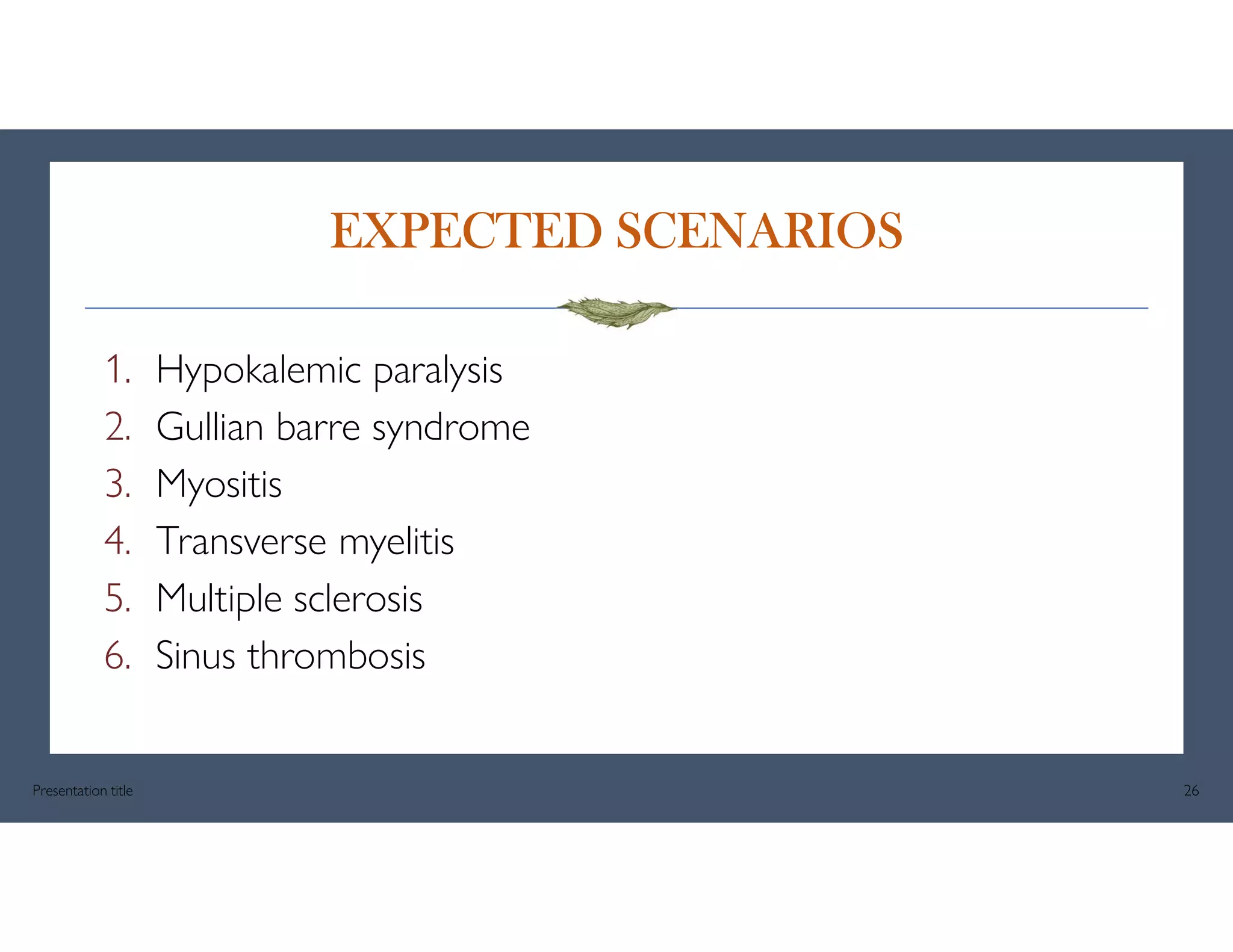 EXPECTED SCENARIOS

1. Hypokalemic paralysis
2. Gullian barre syndrome
3. Myositis
4. Transverse myelitis
5. Multiple sclerosis
6. Sinus thrombosis

Presentation title

26